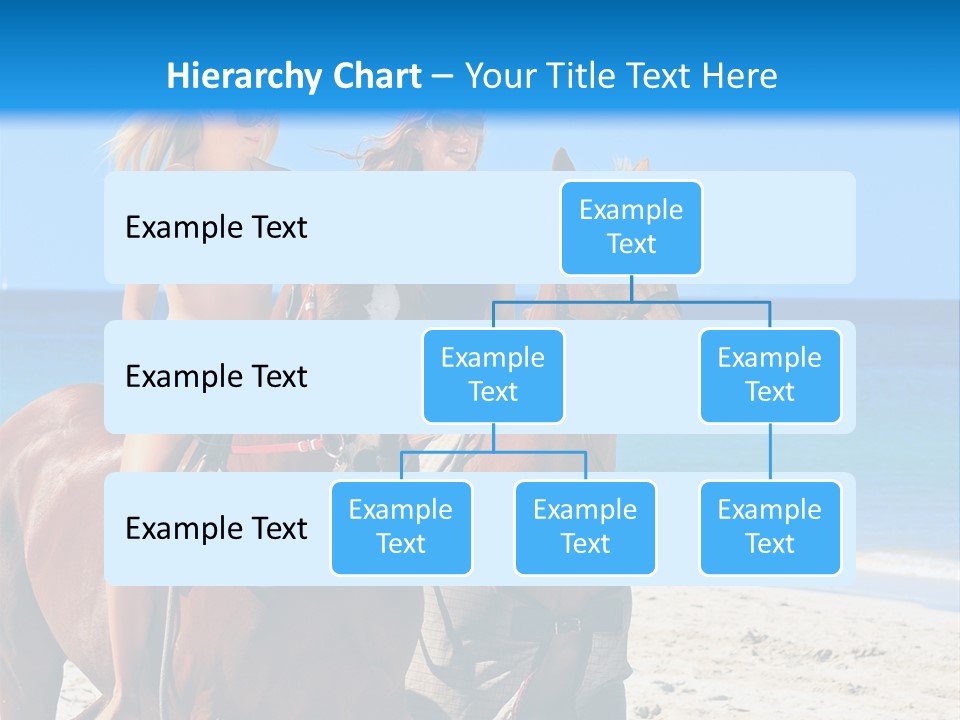 Hierarchy Chart – Your Title Text Here

Example Text

Example Text

Example Text

Example Text

Example Text

Example Text

Example Text

Example Text

Example Text